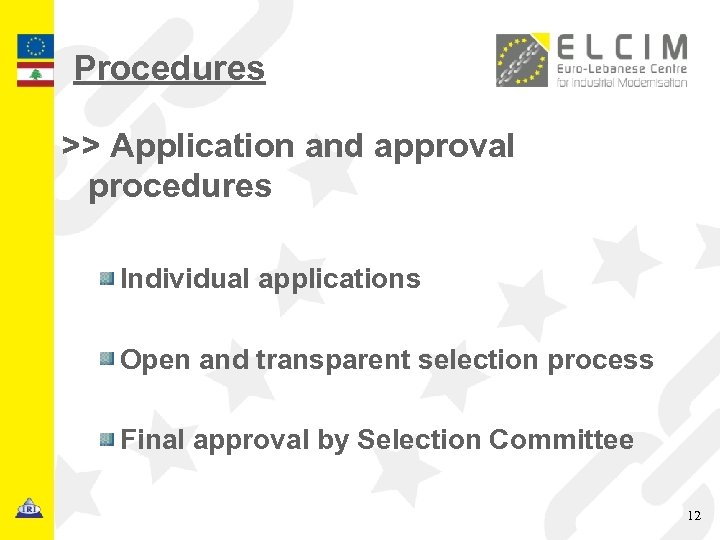 Procedures

ELCIM
Euro-Lebanese Centre for Industrial Modernisation

>> Application and approval procedures

Individual applications

Open and transparent selection process

Final approval by Selection Committee

IRI

12